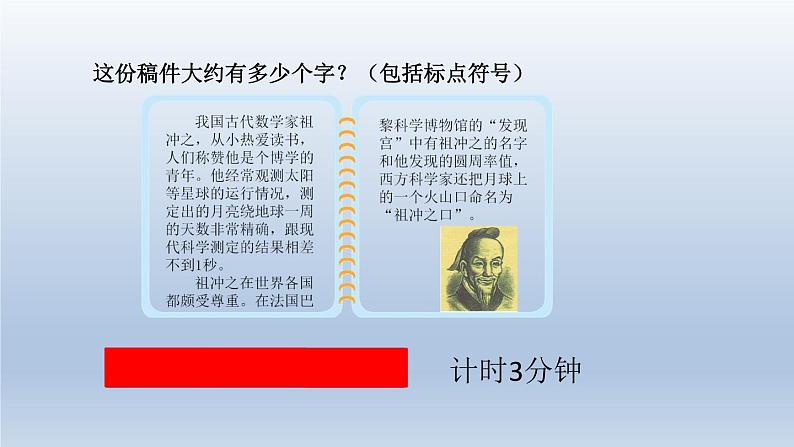 这份稿件大约有多少个字？（包括标点符号）

我国古代数学家祖冲之，从小热爱读书，人们称赞他是个博学的青年。他经常观测太阳等星球的运行情况，测定出的月亮绕地球一周的天数非常精确，跟现代科学测定的结果相差不到1秒。

祖冲之在世界各国都颇受尊重。在法国巴

黎科学博物馆的“发现宫”中有祖冲之的名字和他发现的圆周率值，西方科学家还把月球上的一个火山口命名为“祖冲之口”。

计时3分钟